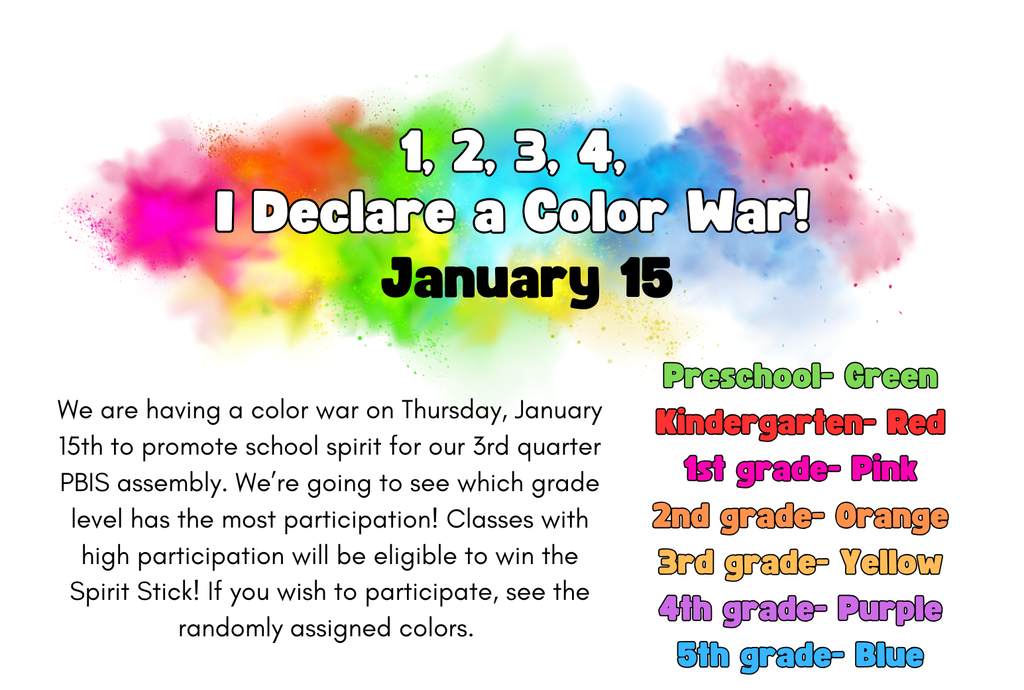 1, 2, 3, 4,
I Declare a Color War!
January 15

We are having a color war on Thursday, January 15th to promote school spirit for our 3rd quarter PBIS assembly. We're going to see which grade level has the most participation! Classes with high participation will be eligible to win the Spirit Stick! If you wish to participate, see the randomly assigned colors.

Preschool- Green
Kindergarten- Red
1st grade- Pink
2nd grade- Orange
3rd grade- Yellow
4th grade- Purple
5th grade- Blue